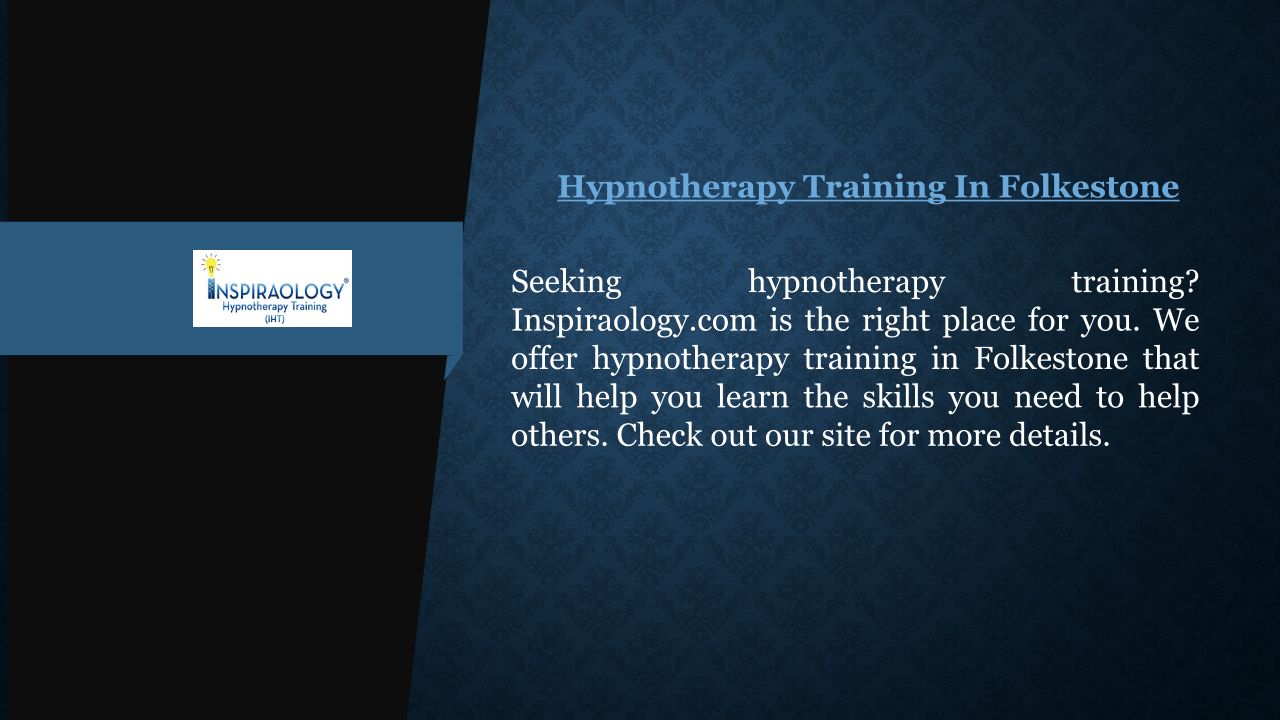 INSPIRAOLOGY®
Hypnotherapy Training
(IHT)

Hypnotherapy Training In Folkestone

Seeking hypnotherapy training? Inspiraology.com is the right place for you. We offer hypnotherapy training in Folkestone that will help you learn the skills you need to help others. Check out our site for more details.